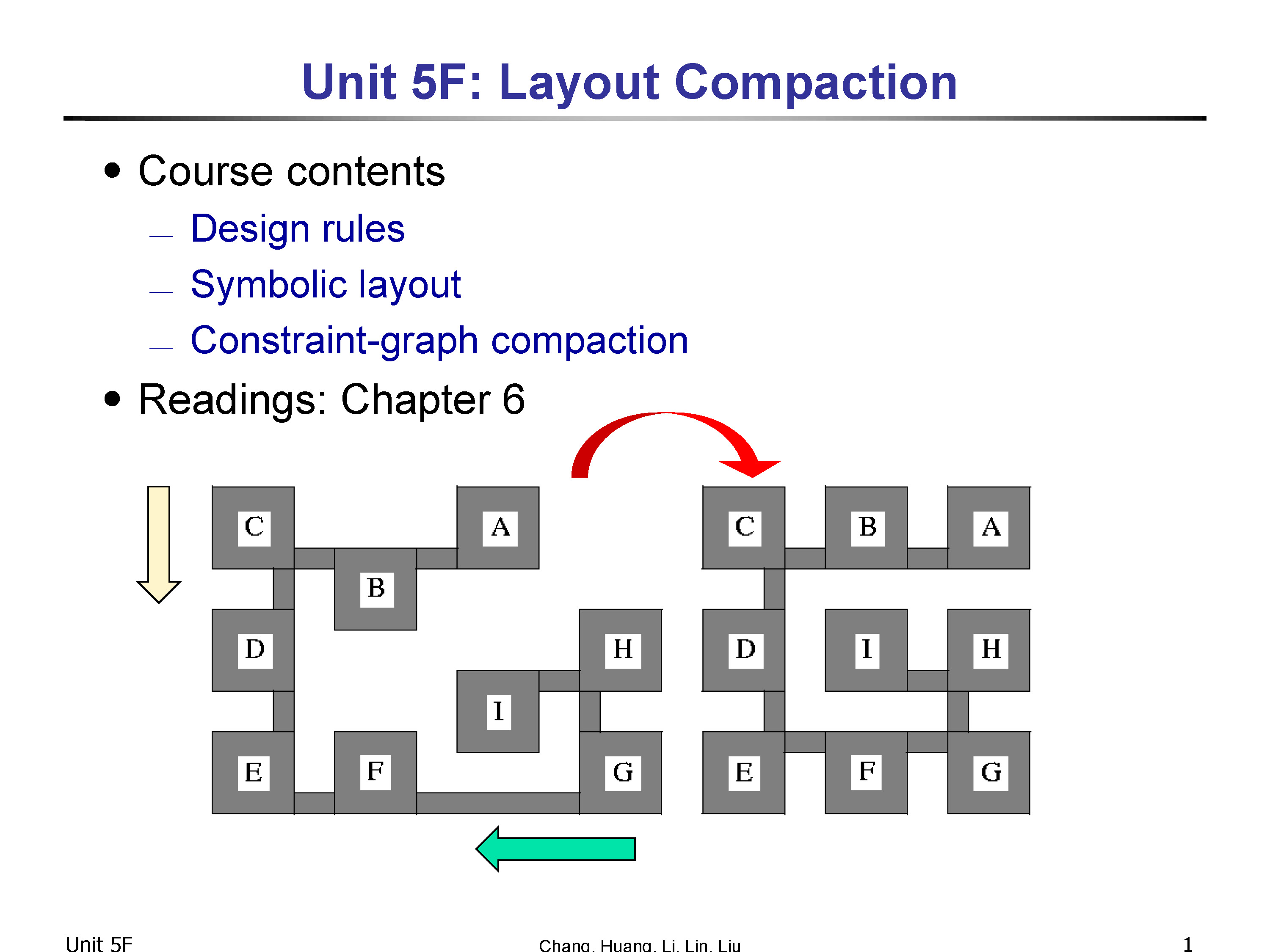 Unit 5F: Layout Compaction

• Course contents
- Design rules
- Symbolic layout
- Constraint-graph compaction
• Readings: Chapter 6

C
A
B
D
H
I
E
F
G

C
B
A
D
I
H
E
F
G

Unit 5F
Chang, Huang, Li, Lin, Liu
1